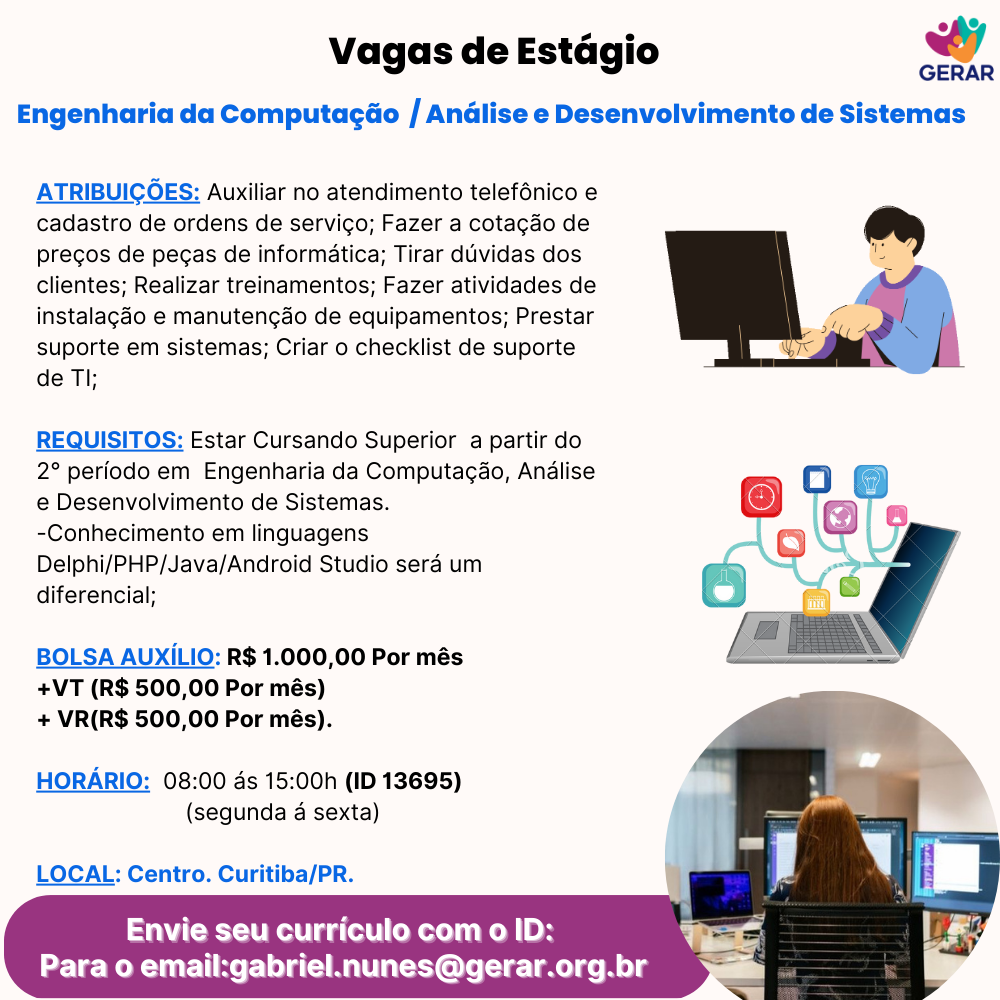 Vagas de Estágio

GERAR

Engenharia da Computação / Análise e Desenvolvimento de Sistemas

ATRIBUIÇÕES: Auxiliar no atendimento telefônico e cadastro de ordens de serviço; Fazer a cotação de preços de peças de informática; Tirar dúvidas dos clientes; Realizar treinamentos; Fazer atividades de instalação e manutenção de equipamentos; Prestar suporte em sistemas; Criar o checklist de suporte de TI;

REQUISITOS: Estar Cursando Superior a partir do 2° período em Engenharia da Computação, Análise e Desenvolvimento de Sistemas.
-Conhecimento em linguagens Delphi/PHP/Java/Android Studio será um diferencial;

BOLSA AUXÍLIO: R$ 1.000,00 Por mês
+VT (R$ 500,00 Por mês)
+ VR(R$ 500,00 Por mês).

HORÁRIO: 08:00 ás 15:00h (ID 13695)
(segunda á sexta)

LOCAL: Centro. Curitiba/PR.

Envie seu currículo com o ID:
Para o email:gabriel.nunes@gerar.org.br